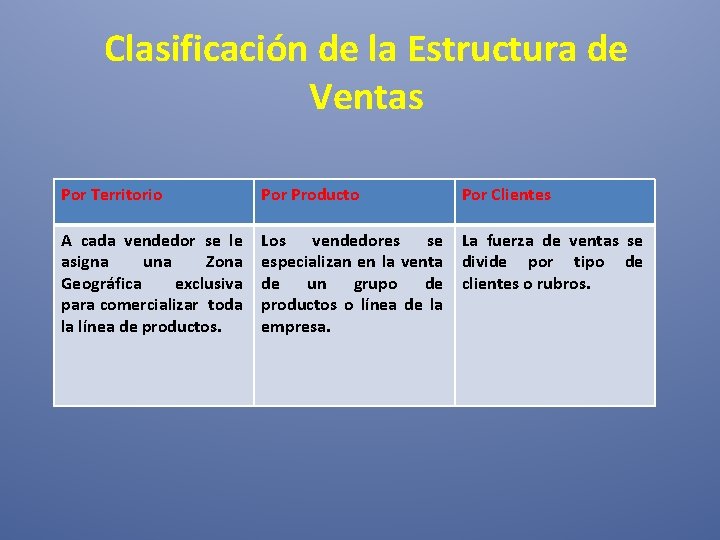 Clasificación de la Estructura de Ventas

| Por Territorio | Por Producto | Por Clientes |
|---|---|---|
| A cada vendedor se le asigna una Zona Geográfica exclusiva para comercializar toda la línea de productos. | Los vendedores se especializan en la venta de un grupo de productos o línea de la empresa. | La fuerza de ventas se divide por tipo de clientes o rubros. |